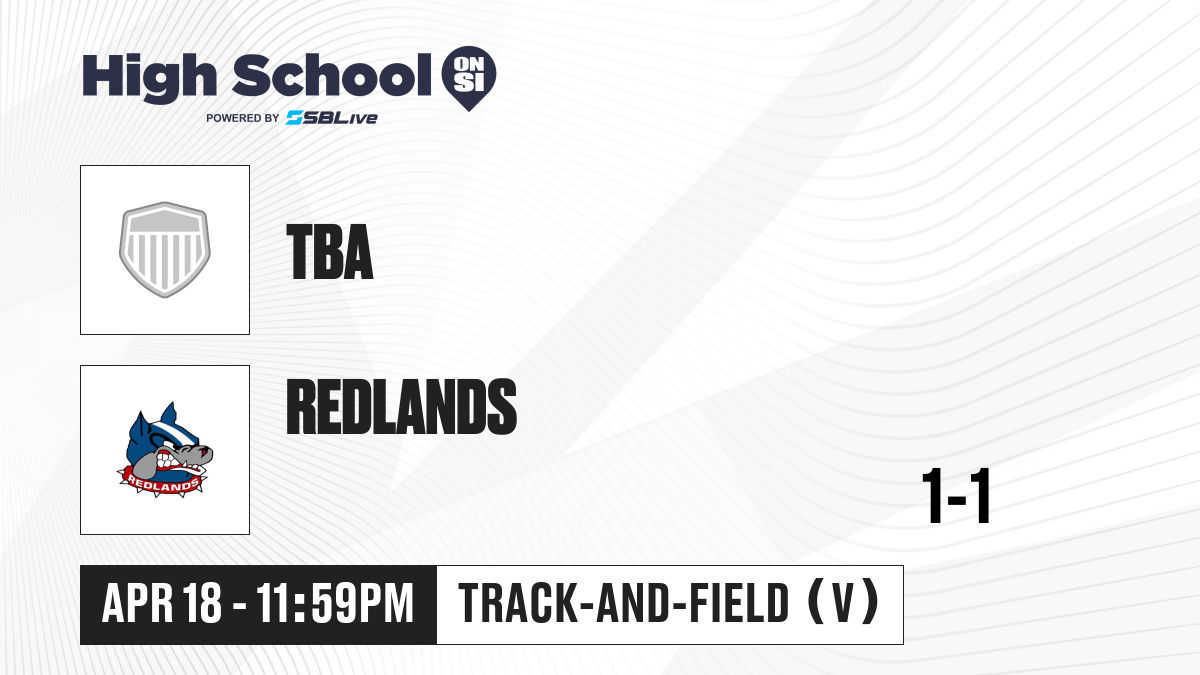 High School ON SI
POWERED BY SBLive

TBA

REDLANDS

REDLANDS

1-1

APR 18 - 11:59PM

TRACK-AND-FIELD (V)